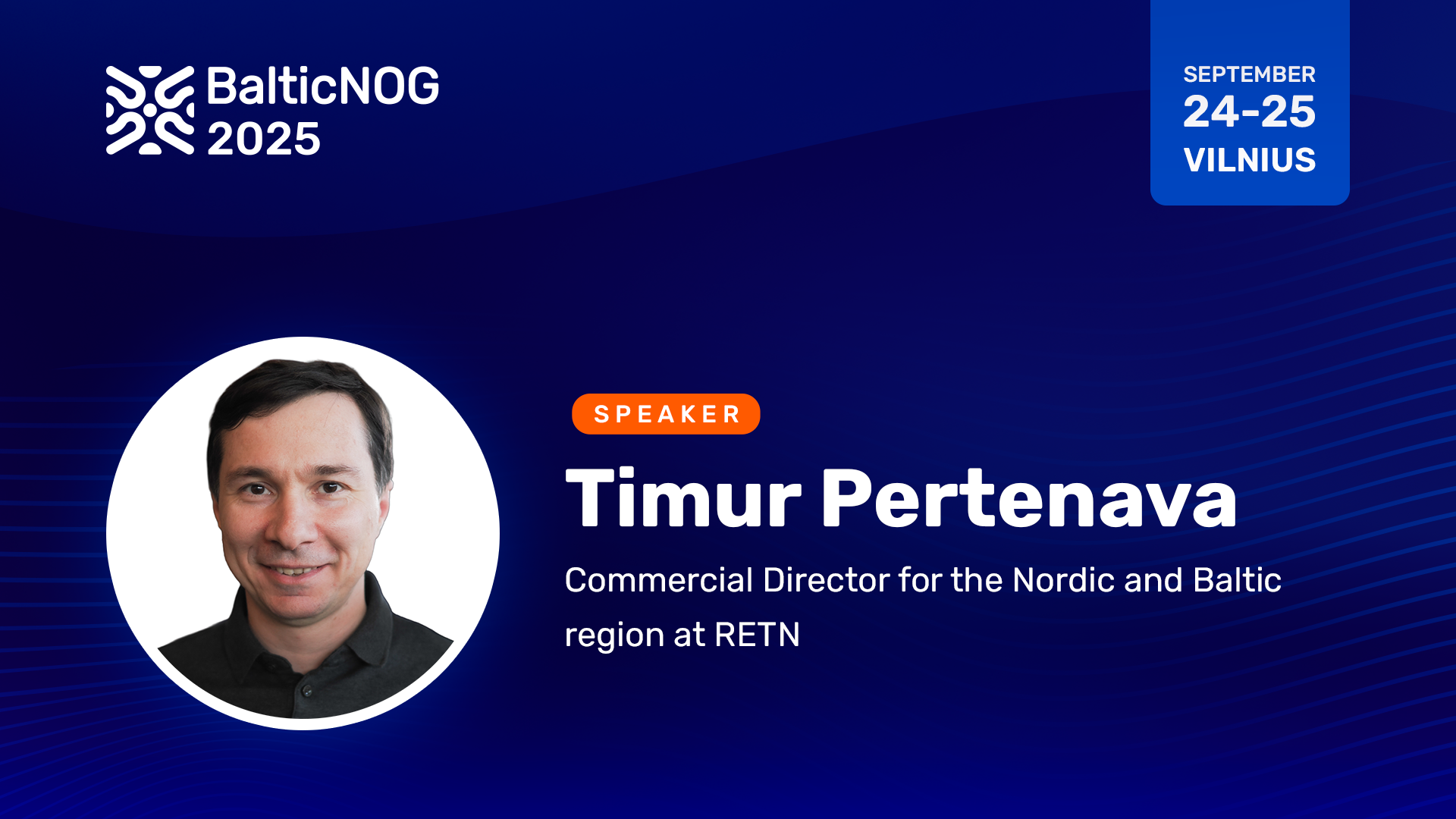 BalticNOG 2025

SEPTEMBER
24-25
VILNIUS

SPEAKER

Timur Pertenava

Commercial Director for the Nordic and Baltic region at RETN